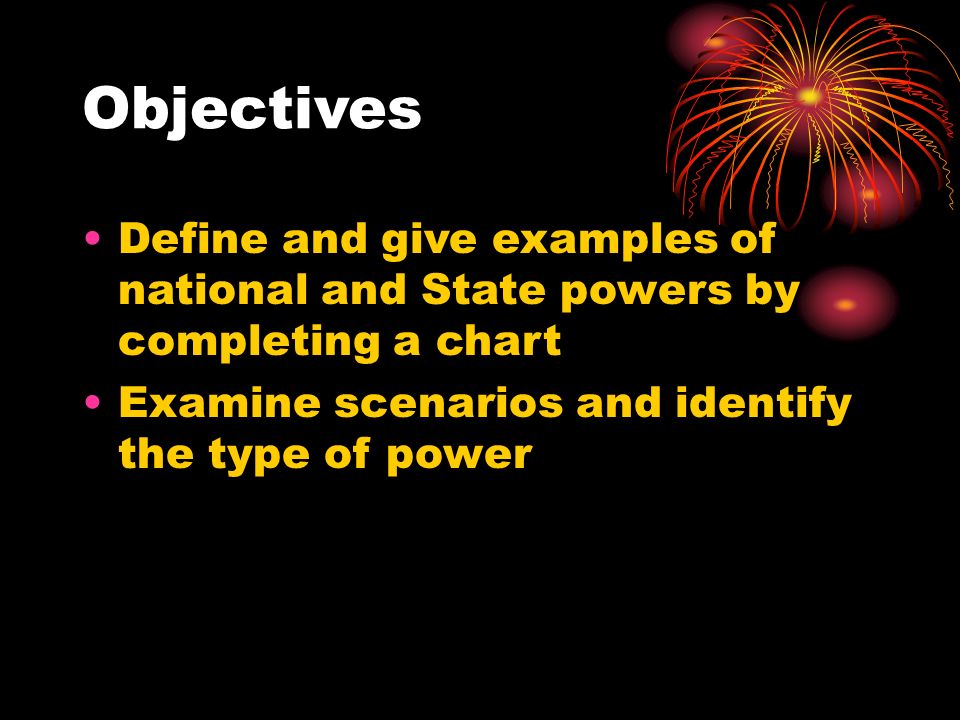 Objectives

• Define and give examples of national and State powers by completing a chart
• Examine scenarios and identify the type of power